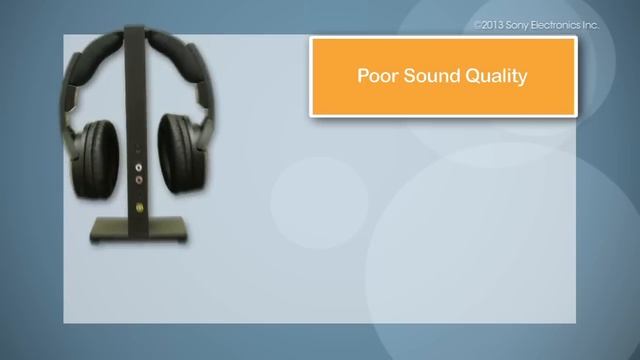 ©2013 Sony Electronics Inc.

Poor Sound Quality